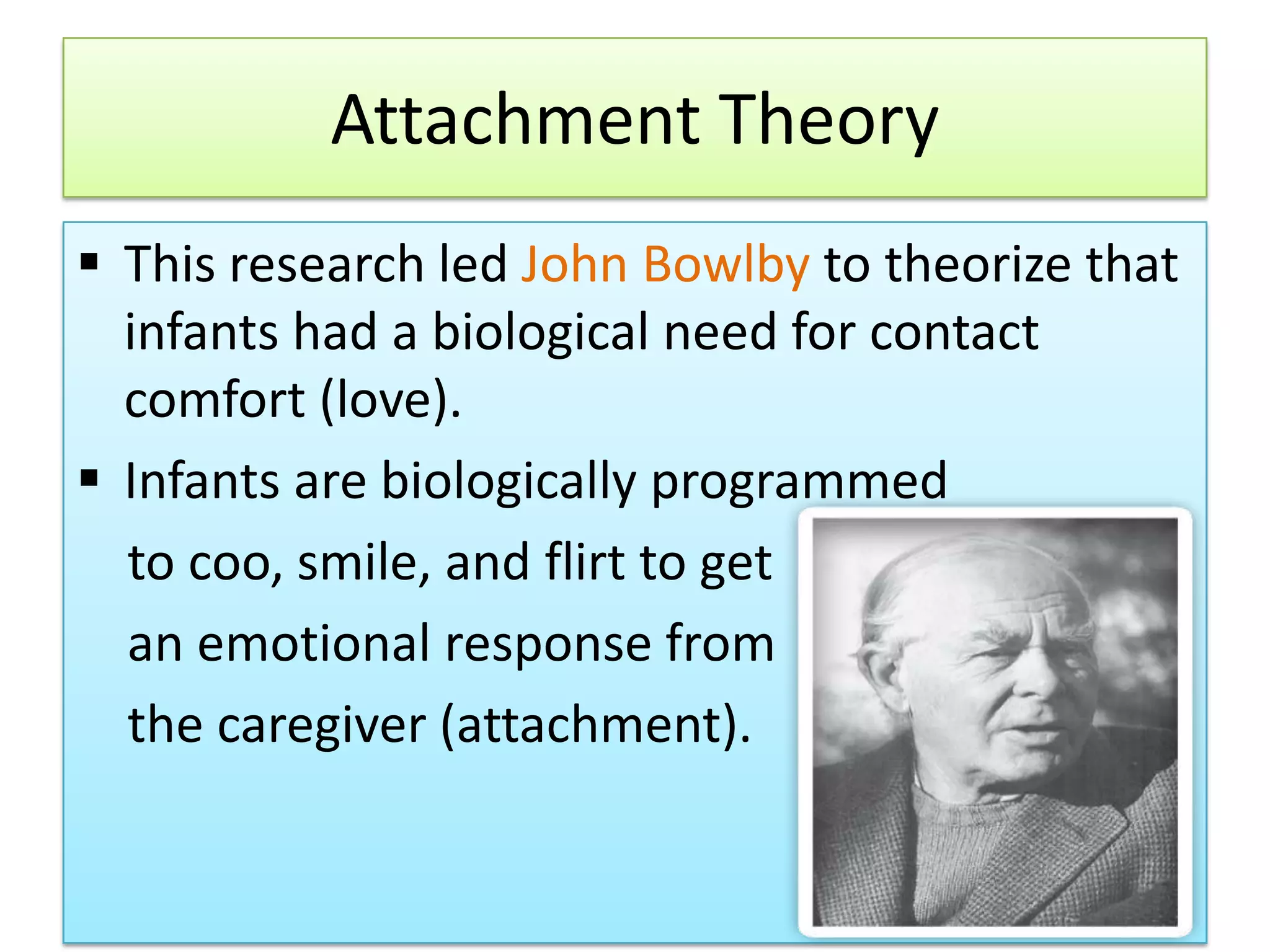 Attachment Theory

▪ This research led John Bowlby to theorize that infants had a biological need for contact comfort (love).

▪ Infants are biologically programmed to coo, smile, and flirt to get an emotional response from the caregiver (attachment).